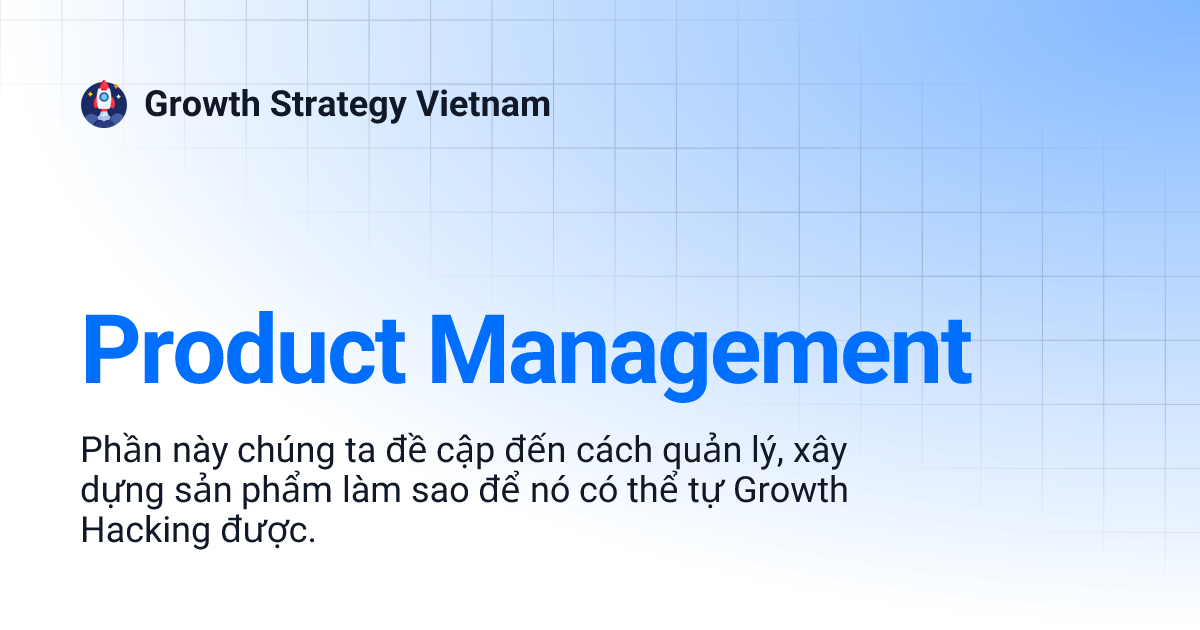 Growth Strategy Vietnam

Product Management

Phần này chúng ta đề cập đến cách quản lý, xây dựng sản phẩm làm sao để nó có thể tự Growth Hacking được.